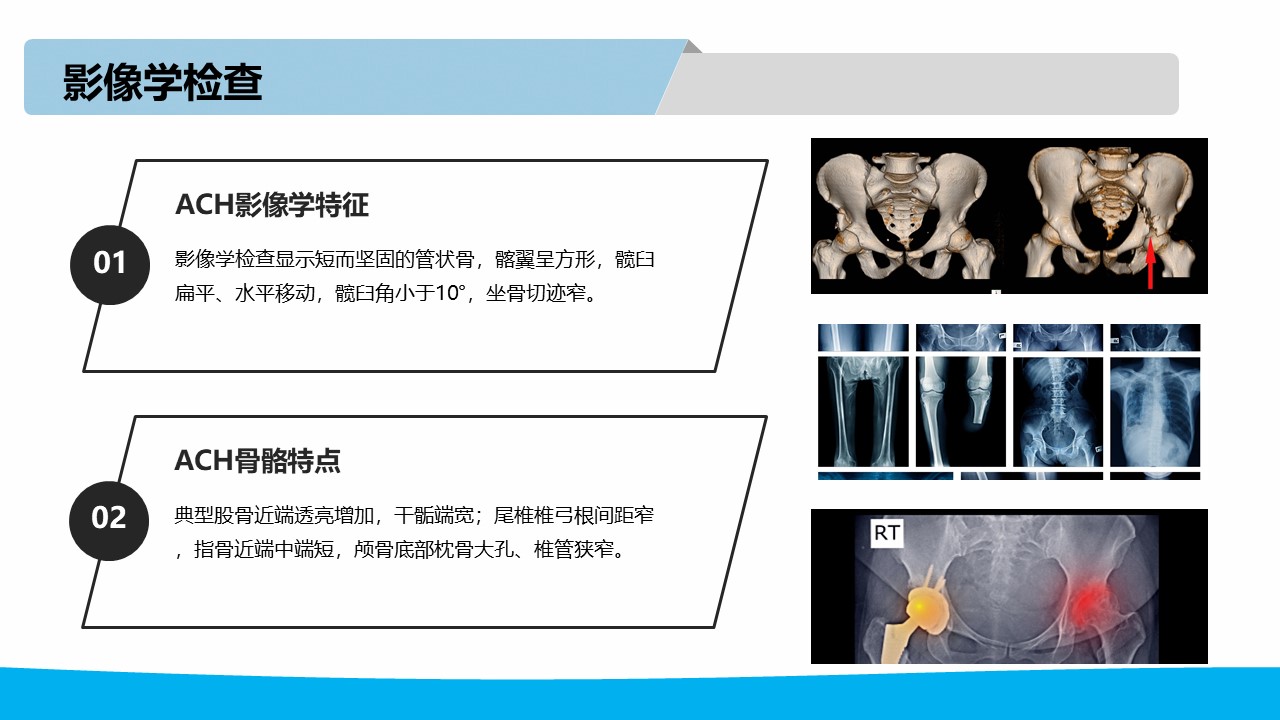 影像学检查

01

ACH影像学特征

影像学检查显示短而坚固的管状骨，髂翼呈方形，髋臼扁平、水平移动，髋臼角小于10°，坐骨切迹窄。

02

ACH骨骼特点

典型股骨近端透亮增加，干骺端宽；尾椎椎弓根间距窄，指骨近端中端短，颅骨底部枕骨大孔、椎管狭窄。

RT